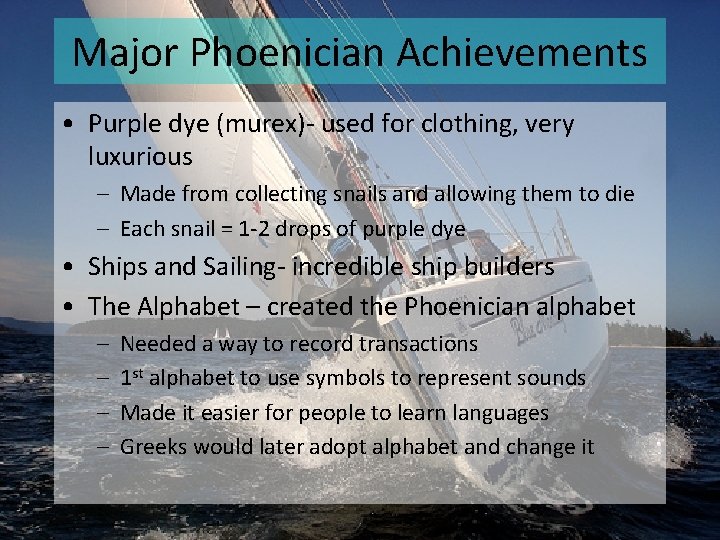 Major Phoenician Achievements

• Purple dye (murex)- used for clothing, very luxurious
– Made from collecting snails and allowing them to die
– Each snail = 1-2 drops of purple dye
• Ships and Sailing- incredible ship builders
• The Alphabet – created the Phoenician alphabet
– Needed a way to record transactions
– 1$^{st}$ alphabet to use symbols to represent sounds
– Made it easier for people to learn languages
– Greeks would later adopt alphabet and change it